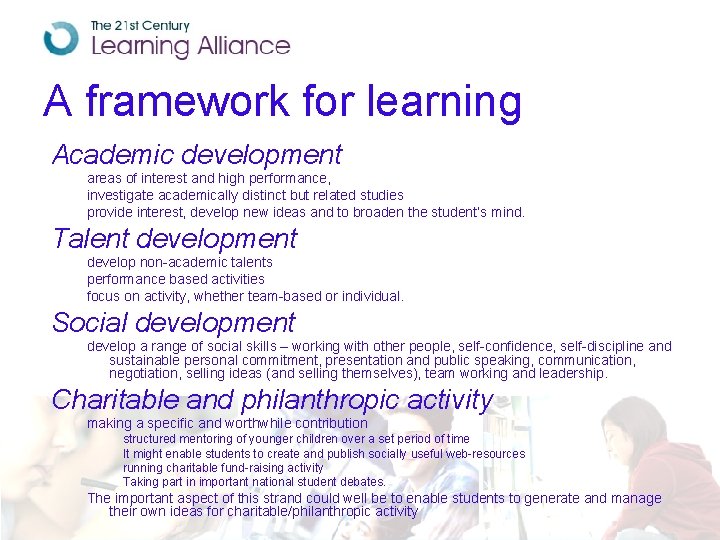 The 21st Century
Learning Alliance

A framework for learning

Academic development

areas of interest and high performance,
investigate academically distinct but related studies
provide interest, develop new ideas and to broaden the student's mind.

Talent development

develop non-academic talents
performance based activities
focus on activity, whether team-based or individual.

Social development

develop a range of social skills – working with other people, self-confidence, self-discipline and sustainable personal commitment, presentation and public speaking, communication, negotiation, selling ideas (and selling themselves), team working and leadership.

Charitable and philanthropic activity

making a specific and worthwhile contribution
structured mentoring of younger children over a set period of time
It might enable students to create and publish socially useful web-resources
running charitable fund-raising activity
Taking part in important national student debates.
The important aspect of this strand could well be to enable students to generate and manage their own ideas for charitable/philanthropic activity